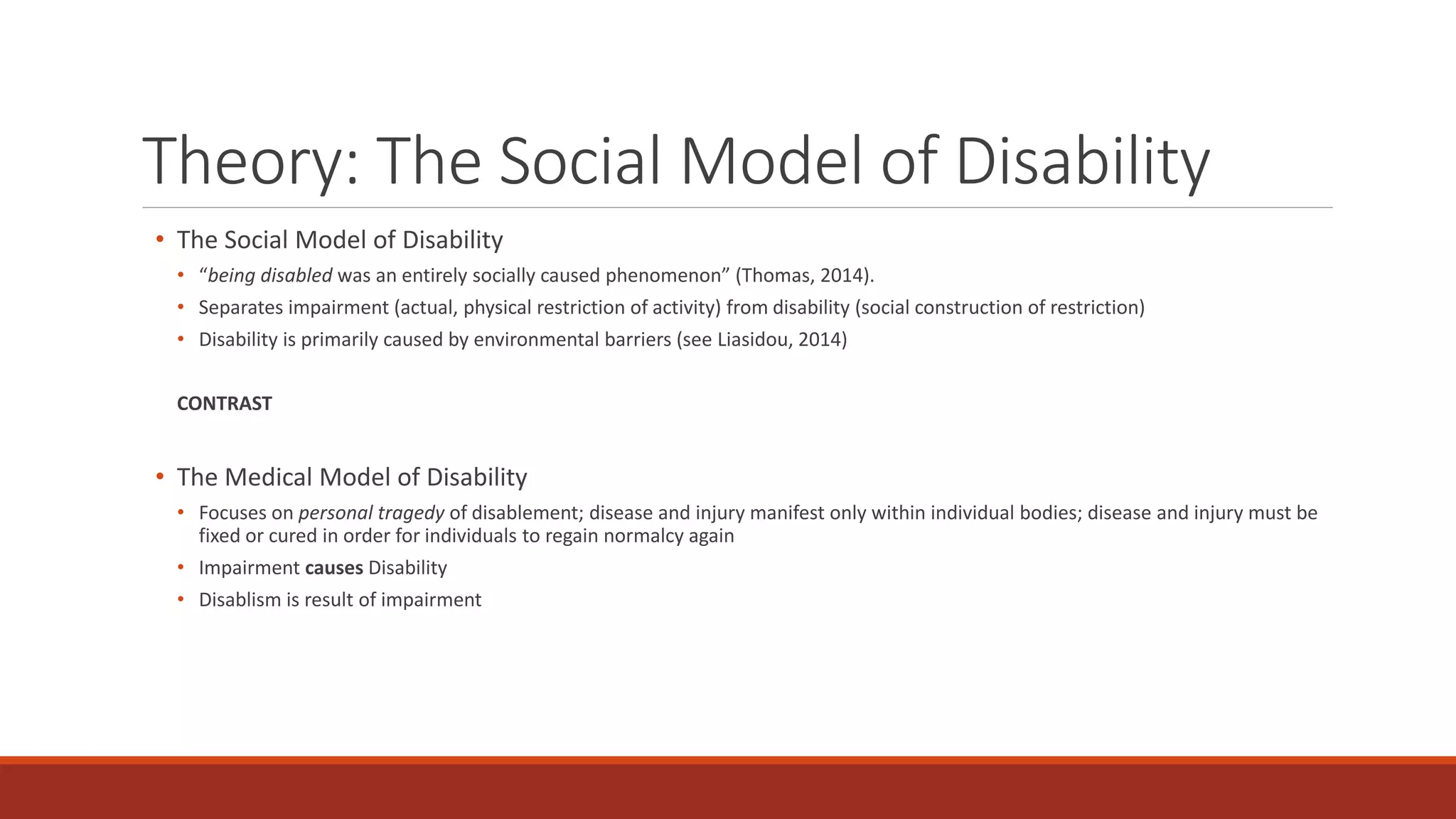 Theory: The Social Model of Disability

• The Social Model of Disability
  • "being disabled was an entirely socially caused phenomenon" (Thomas, 2014).
  • Separates impairment (actual, physical restriction of activity) from disability (social construction of restriction)
  • Disability is primarily caused by environmental barriers (see Liasidou, 2014)

CONTRAST

• The Medical Model of Disability
  • Focuses on personal tragedy of disablement; disease and injury manifest only within individual bodies; disease and injury must be fixed or cured in order for individuals to regain normalcy again
  • Impairment causes Disability
  • Disablism is result of impairment